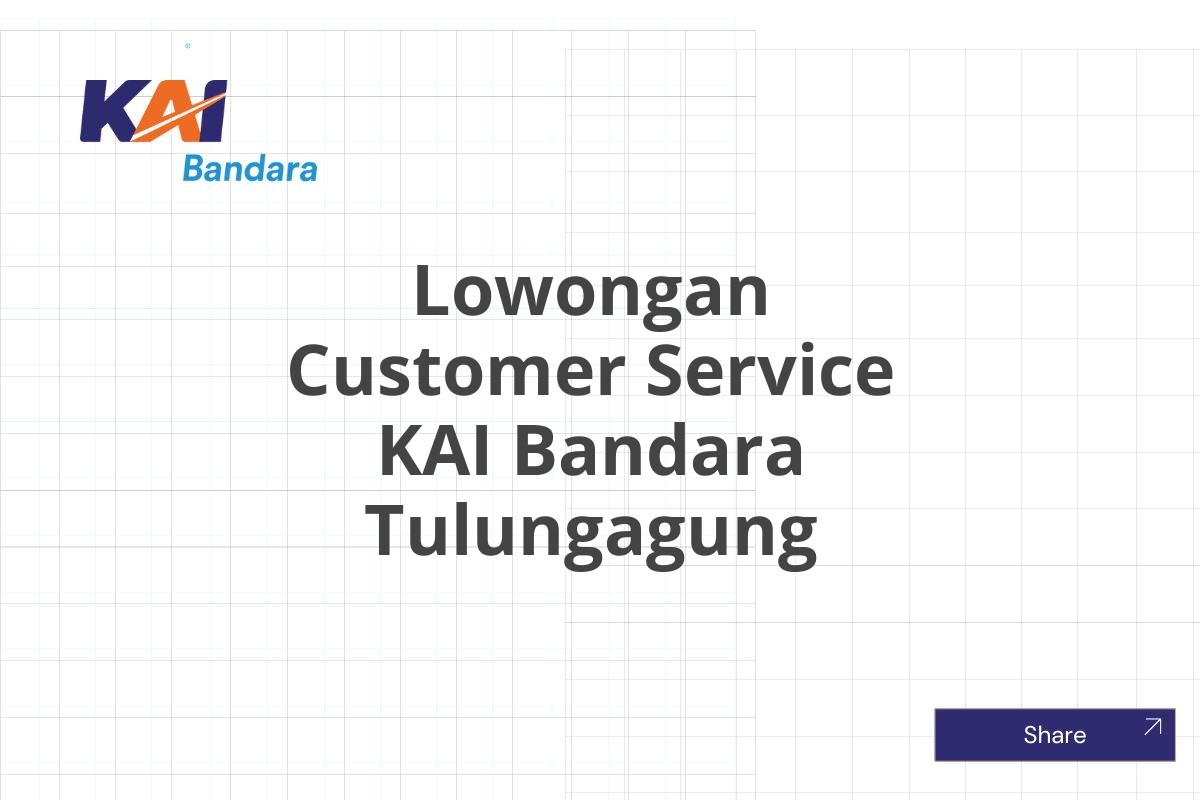 KAI
Bandara

Lowongan Customer Service KAI Bandara Tulungagung

Share